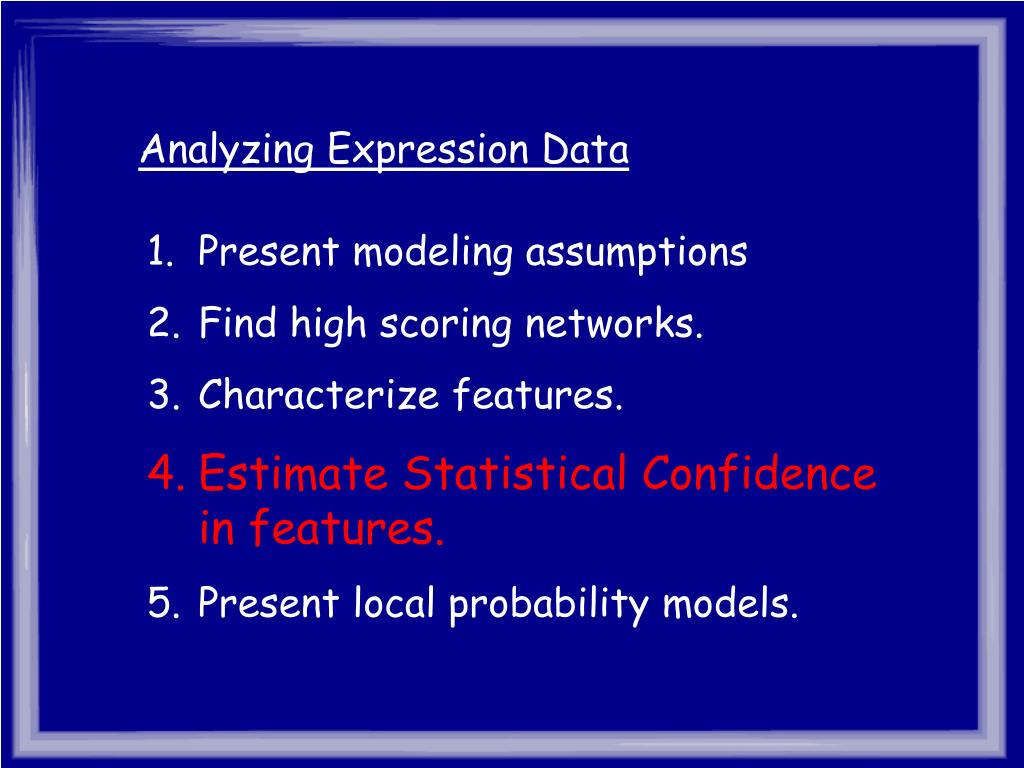 Analyzing Expression Data

1. Present modeling assumptions
2. Find high scoring networks.
3. Characterize features.
4. Estimate Statistical Confidence in features.
5. Present local probability models.